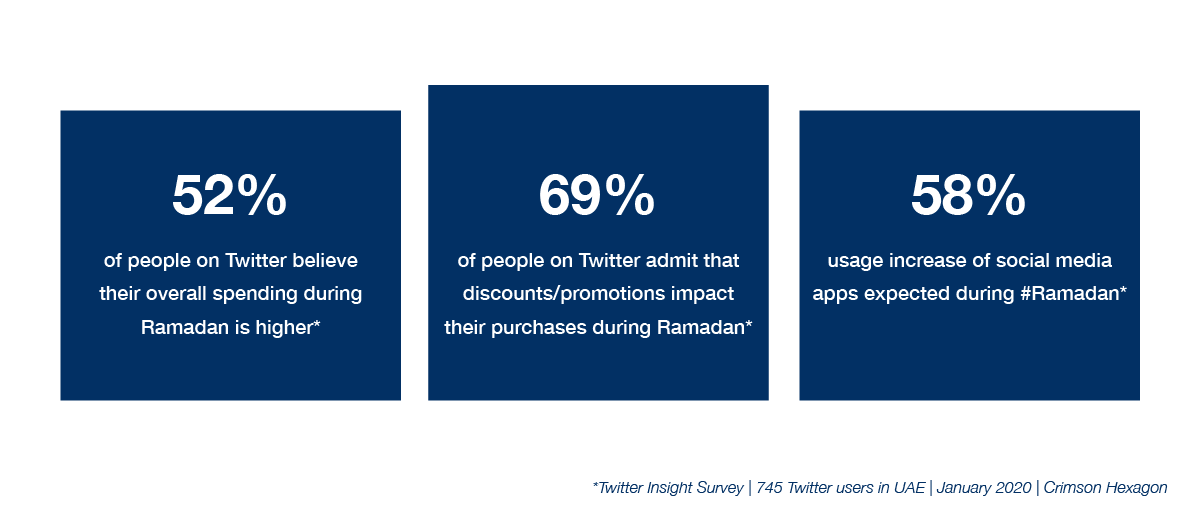 52%

of people on Twitter believe their overall spending during Ramadan is higher*

69%

of people on Twitter admit that discounts/promotions impact their purchases during Ramadan*

58%

usage increase of social media apps expected during #Ramadan*

*Twitter Insight Survey | 745 Twitter users in UAE | January 2020 | Crimson Hexagon